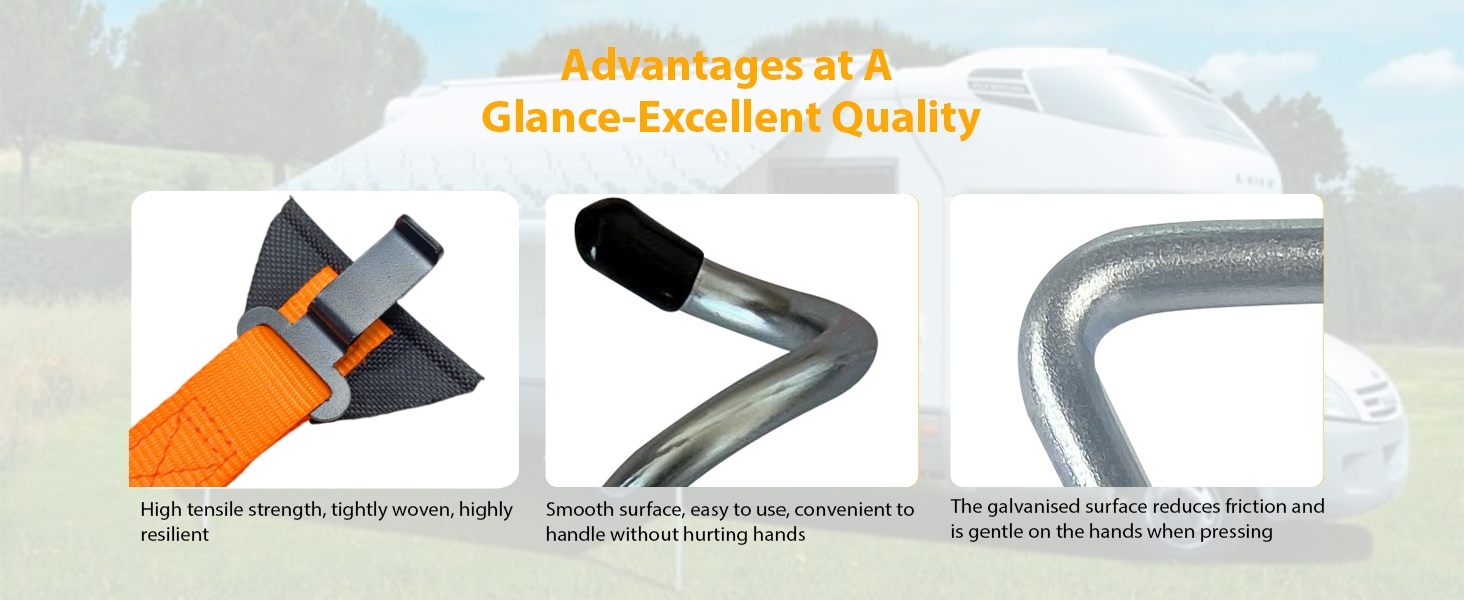 Advantages at A Glance-Excellent Quality

High tensile strength, tightly woven, highly resilient

Smooth surface, easy to use, convenient to handle without hurting hands

The galvanised surface reduces friction and is gentle on the hands when pressing